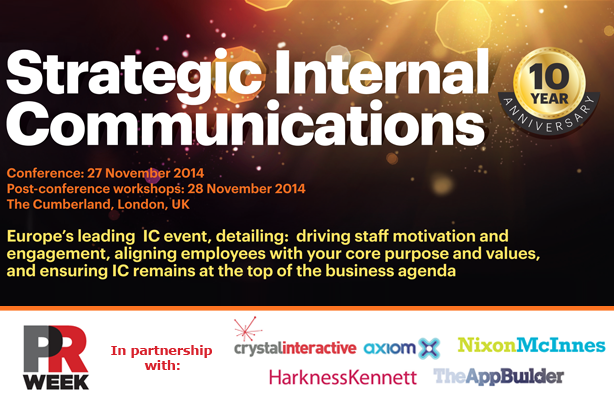 Strategic Internal Communications

10 YEAR ANNIVERSARY

Conference: 27 November 2014
Post-conference workshops: 28 November 2014
The Cumberland, London, UK

Europe's leading IC event, detailing: driving staff motivation and engagement, aligning employees with your core purpose and values, and ensuring IC remains at the top of the business agenda

PR WEEK

In partnership with:

crystalinteractive axiom NixonMcInnes
HarknessKennett TheAppBuilder